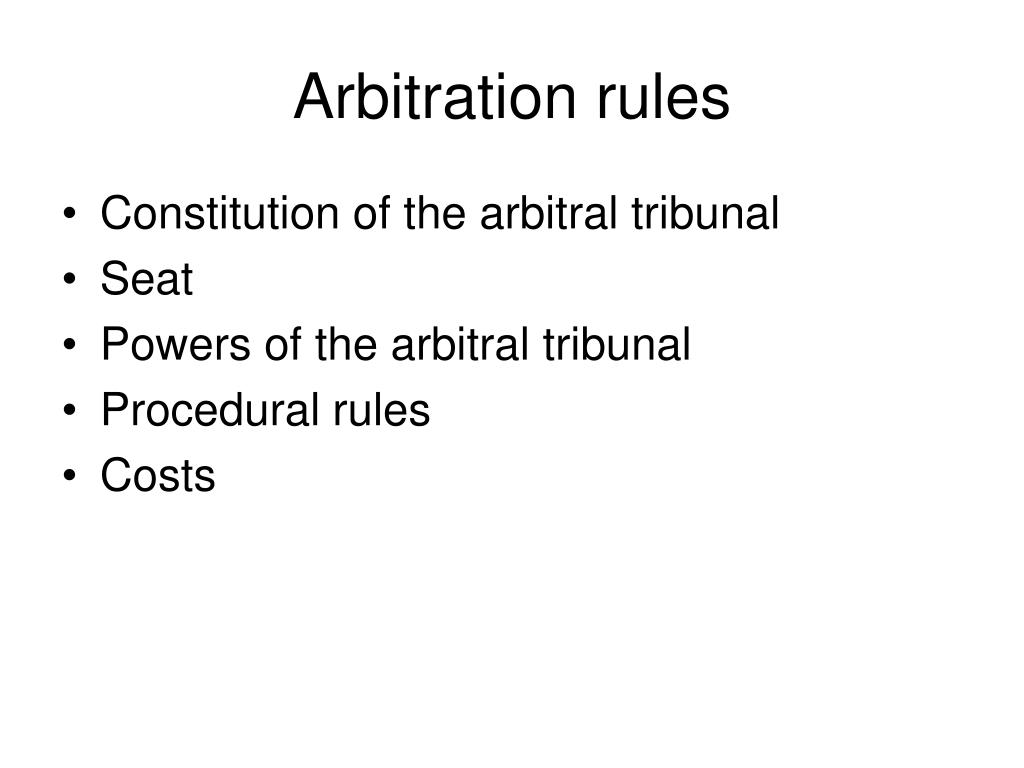 Arbitration rules

• Constitution of the arbitral tribunal
• Seat
• Powers of the arbitral tribunal
• Procedural rules
• Costs